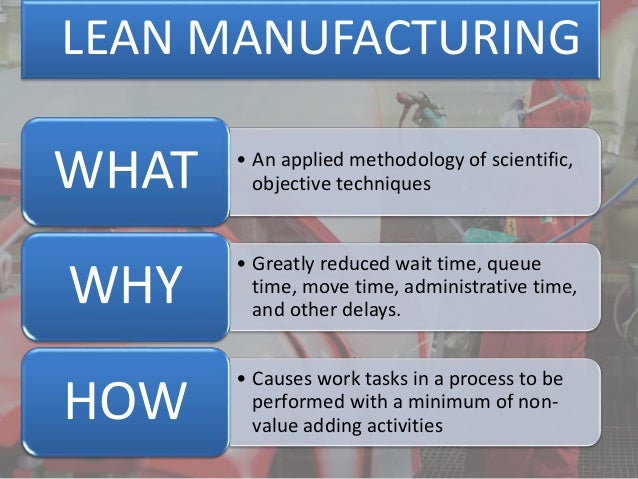 LEAN MANUFACTURING

WHAT

• An applied methodology of scientific, objective techniques

WHY

• Greatly reduced wait time, queue time, move time, administrative time, and other delays.

HOW

• Causes work tasks in a process to be performed with a minimum of non-value adding activities